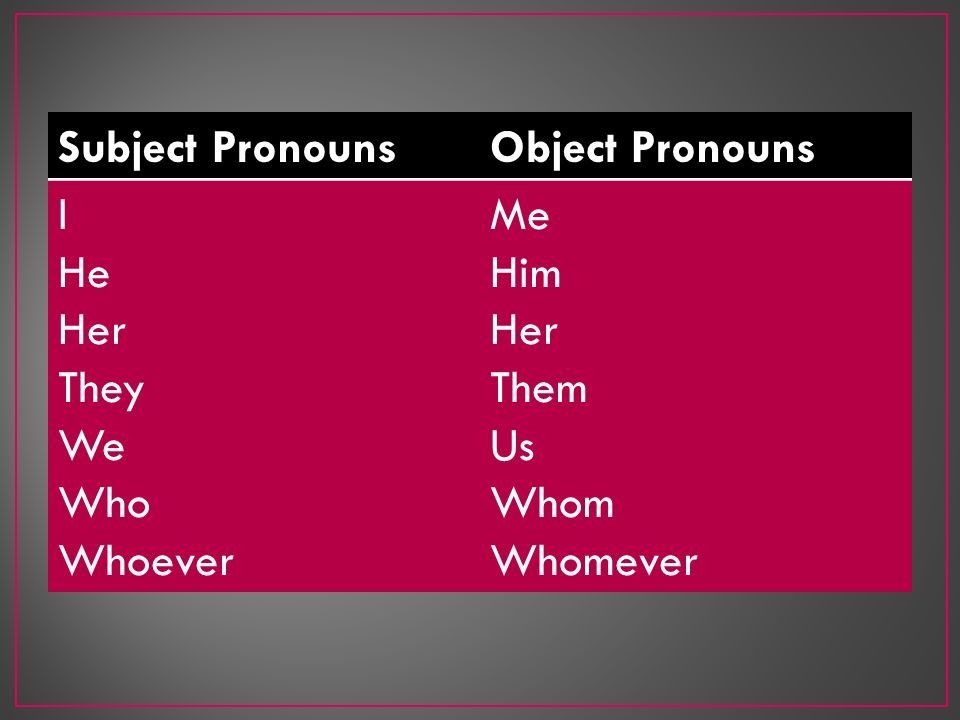 | Subject Pronouns | Object Pronouns |
|---|---|
| I | Me |
| He | Him |
| Her | Her |
| They | Them |
| We | Us |
| Who | Whom |
| Whoever | Whomever |